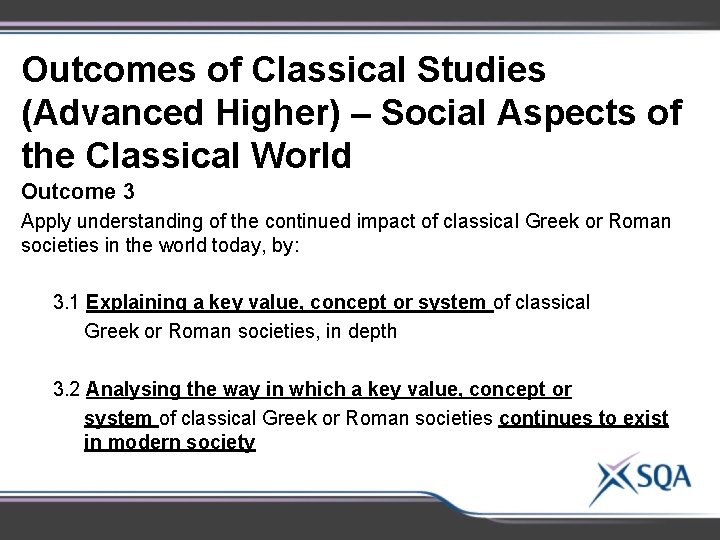 Outcomes of Classical Studies (Advanced Higher) – Social Aspects of the Classical World

Outcome 3

Apply understanding of the continued impact of classical Greek or Roman societies in the world today, by:

3.1 Explaining a key value, concept or system of classical Greek or Roman societies, in depth

3.2 Analysing the way in which a key value, concept or system of classical Greek or Roman societies continues to exist in modern society

SQA